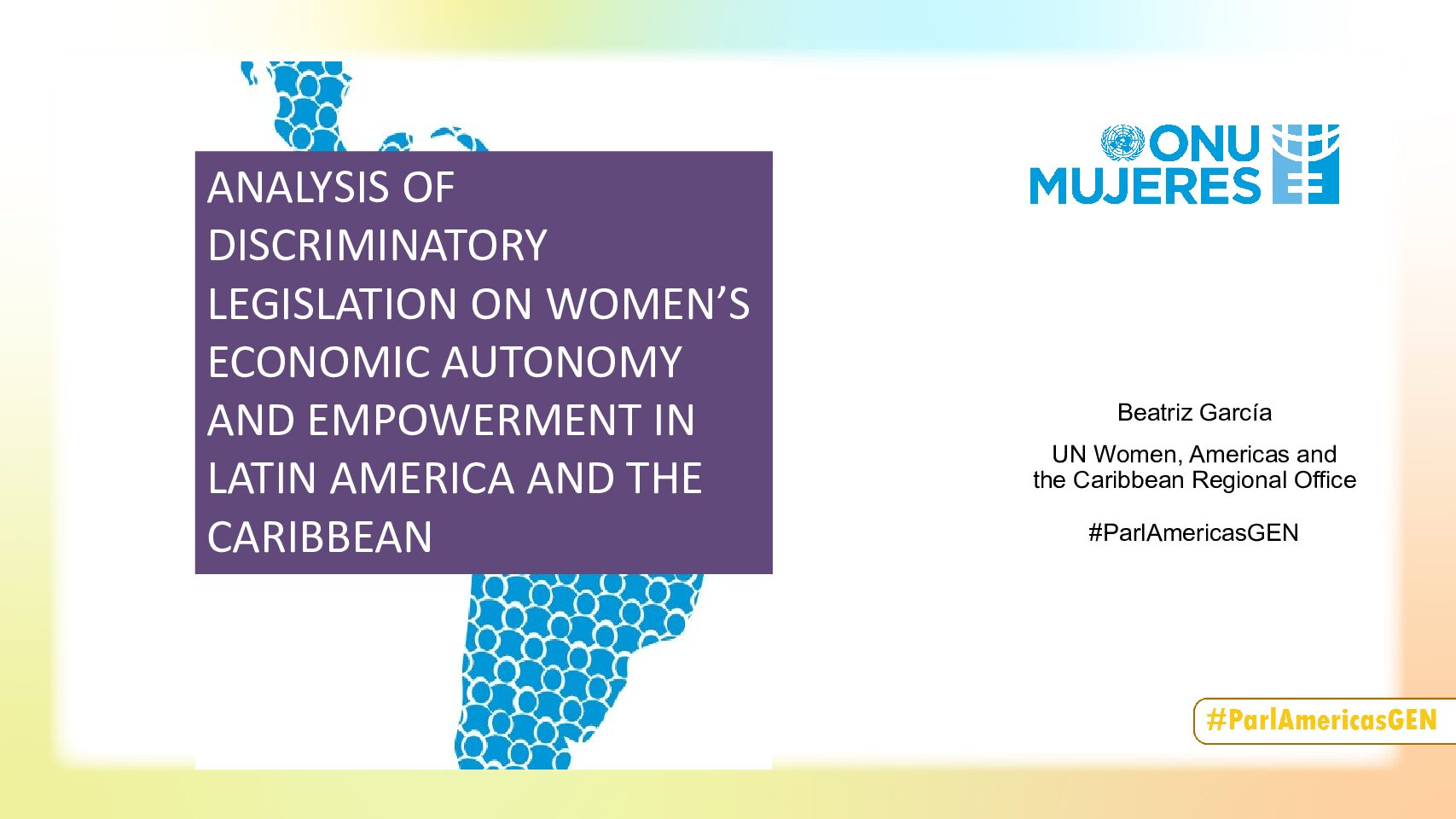 ANALYSIS OF DISCRIMINATORY LEGISLATION ON WOMEN'S ECONOMIC AUTONOMY AND EMPOWERMENT IN LATIN AMERICA AND THE CARIBBEAN

ONU MUJERES

Beatriz García

UN Women, Americas and the Caribbean Regional Office

#ParlAmericasGEN

#ParlAmericasGEN